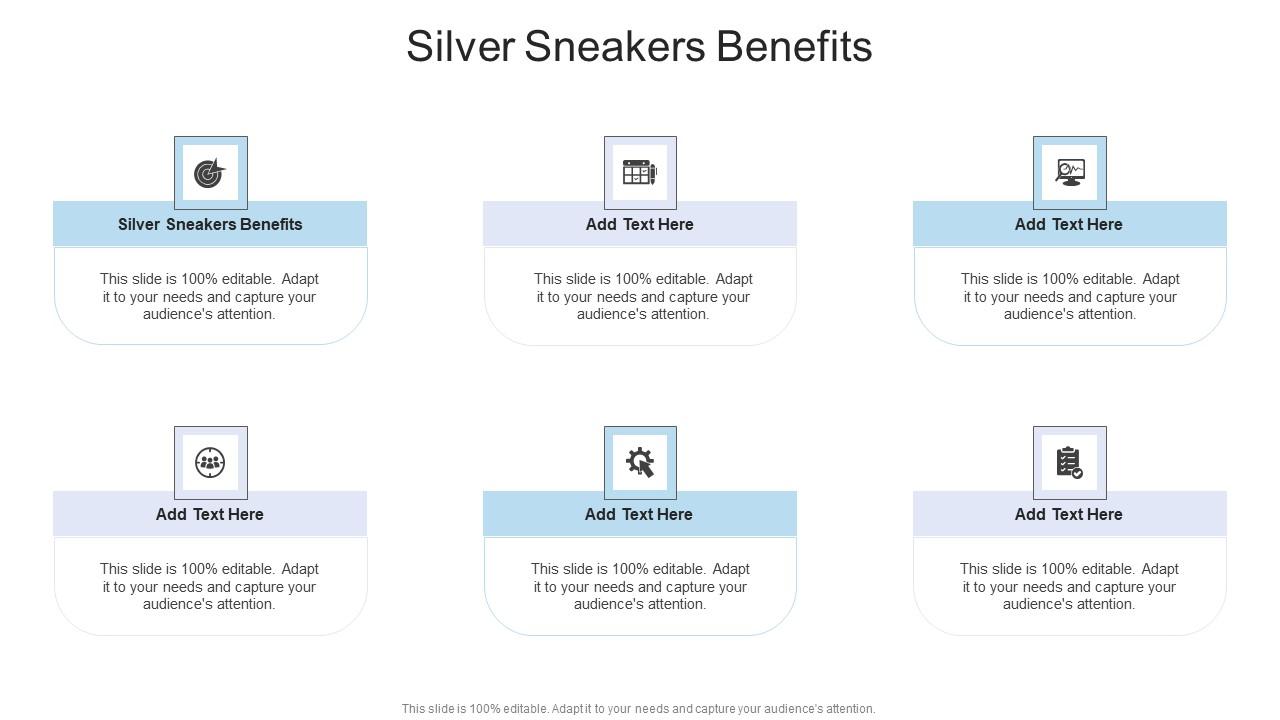 Silver Sneakers Benefits

Silver Sneakers Benefits

This slide is 100% editable. Adapt it to your needs and capture your audience's attention.

Add Text Here

This slide is 100% editable. Adapt it to your needs and capture your audience's attention.

Add Text Here

This slide is 100% editable. Adapt it to your needs and capture your audience's attention.

Add Text Here

This slide is 100% editable. Adapt it to your needs and capture your audience's attention.

Add Text Here

This slide is 100% editable. Adapt it to your needs and capture your audience's attention.

Add Text Here

This slide is 100% editable. Adapt it to your needs and capture your audience's attention.

This slide is 100% editable. Adapt it to your needs and capture your audience's attention.